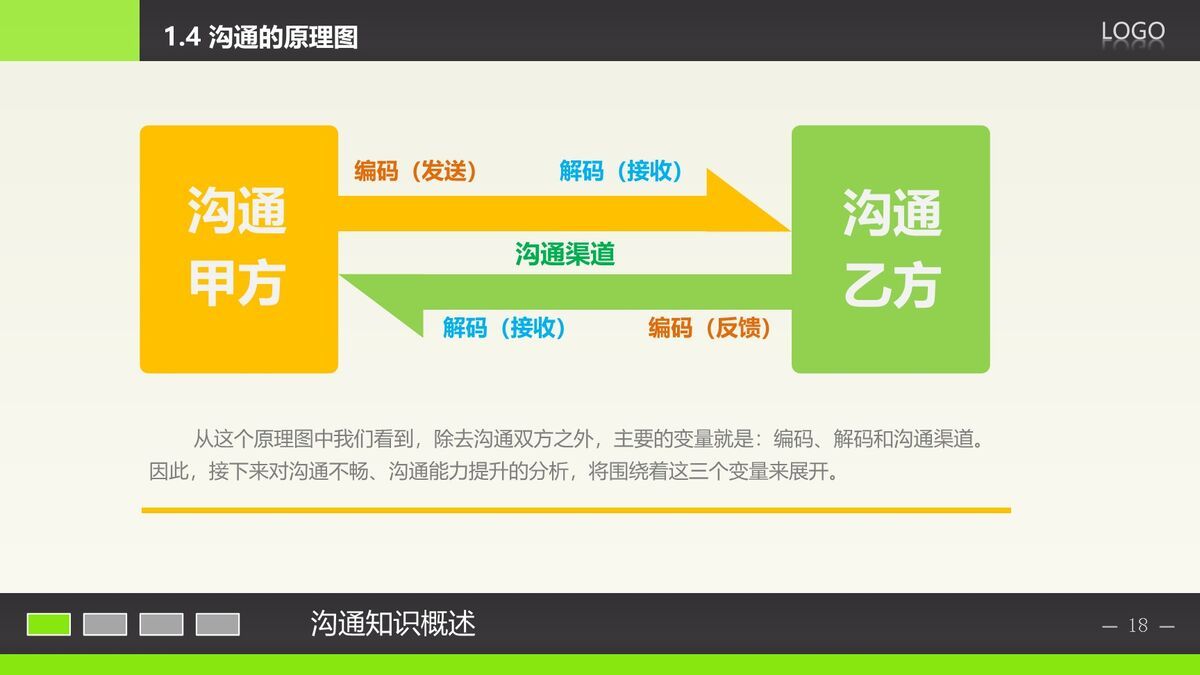 1.4 沟通的原理图

LOGO

沟通甲方

编码（发送）

解码（接收）

沟通渠道

解码（接收）

编码（反馈）

沟通乙方

从这个原理图中我们看到，除去沟通双方之外，主要的变量就是：编码、解码和沟通渠道。因此，接下来对沟通不畅、沟通能力提升的分析，将围绕着这三个变量来展开。

沟通知识概述

— 18 —